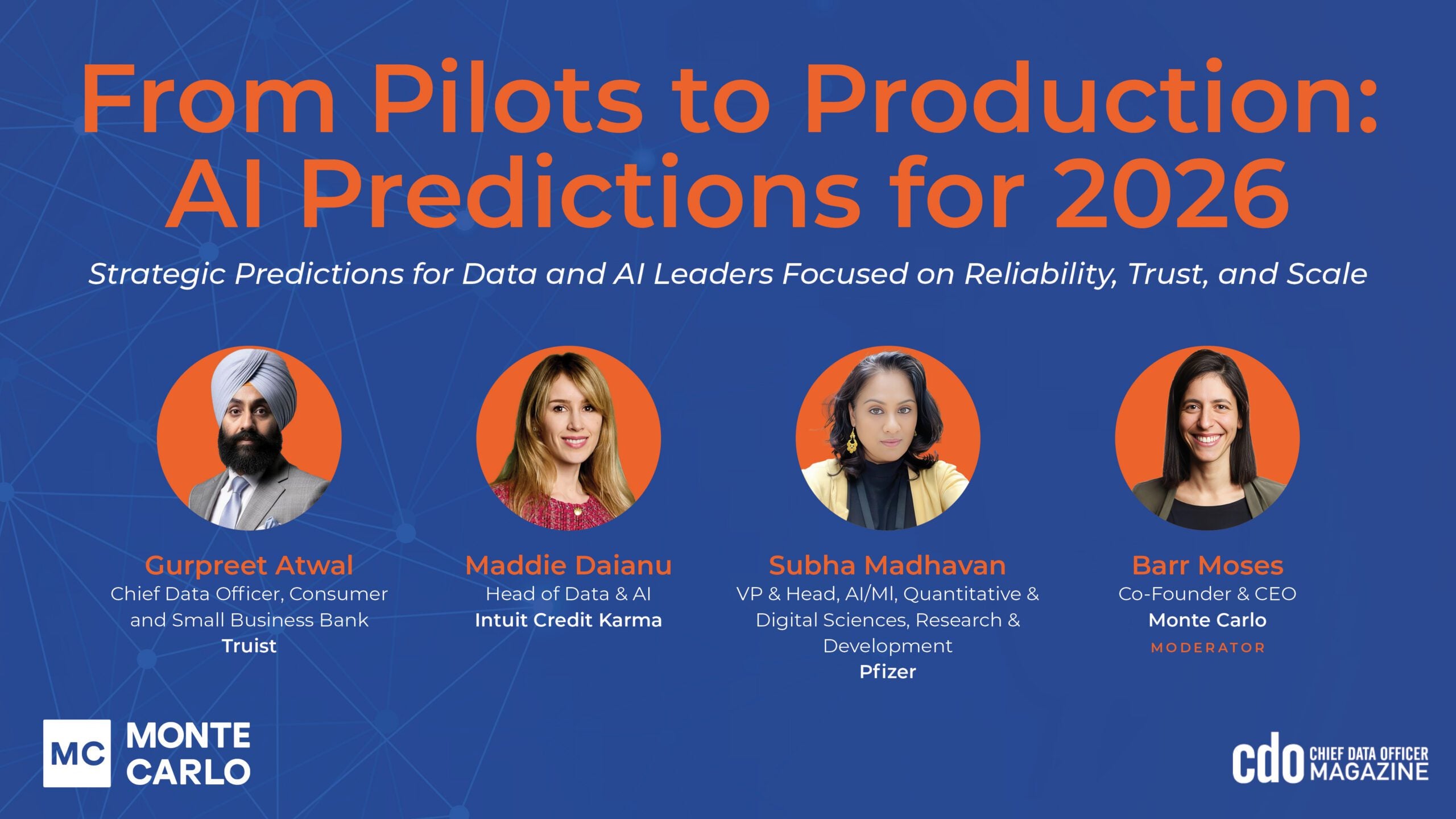 From Pilots to Production: AI Predictions for 2026

Strategic Predictions for Data and AI Leaders Focused on Reliability, Trust, and Scale

Gurpreet Atwal
Chief Data Officer, Consumer and Small Business Bank
Truist

Maddie Daianu
Head of Data & AI
Intuit Credit Karma

Subha Madhavan
VP & Head, AI/Ml, Quantitative & Digital Sciences, Research & Development
Pfizer

Barr Moses
Co-Founder & CEO
Monte Carlo
MODERATOR

MC MONTE CARLO

cdo CHIEF DATA OFFICER MAGAZINE